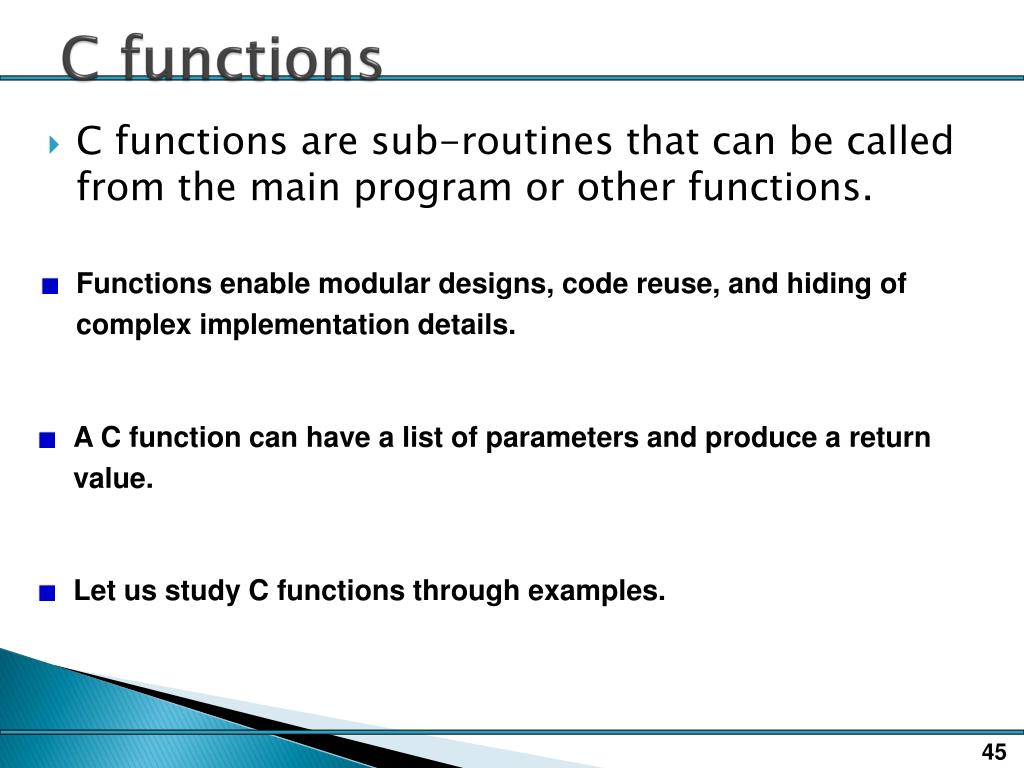 C functions

C functions are sub-routines that can be called from the main program or other functions.

Functions enable modular designs, code reuse, and hiding of complex implementation details.

A C function can have a list of parameters and produce a return value.

Let us study C functions through examples.

45